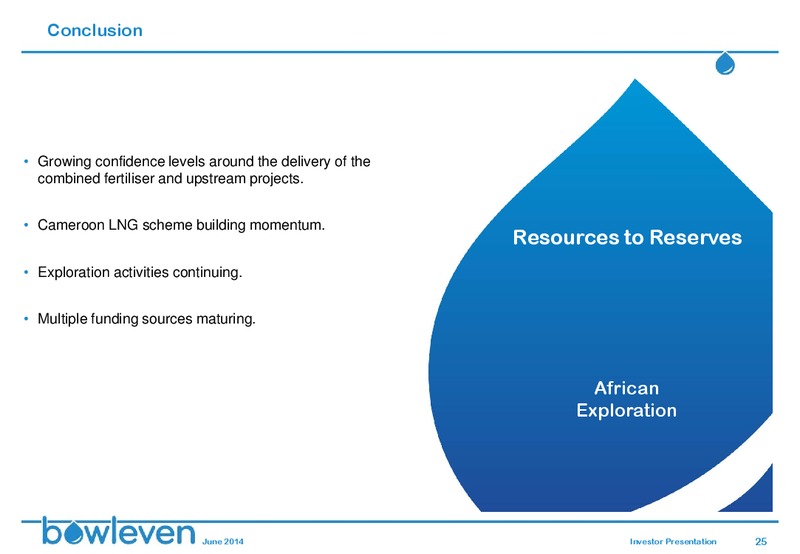 Conclusion

• Growing confidence levels around the delivery of the combined fertiliser and upstream projects.

• Cameroon LNG scheme building momentum.

• Exploration activities continuing.

• Multiple funding sources maturing.

Resources to Reserves

African Exploration

bowleven June 2014

Investor Presentation 25